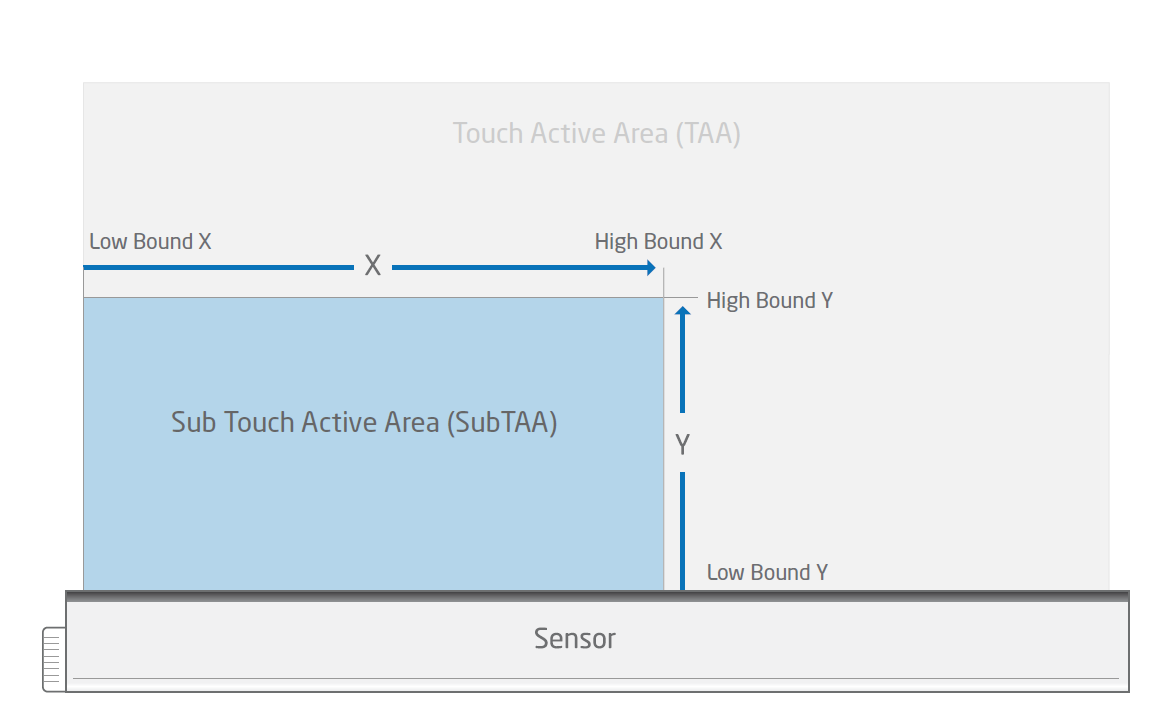 Touch Active Area (TAA)

Low Bound X
X
High Bound X
High Bound Y

Sub Touch Active Area (SubTAA)

Y

Low Bound Y

Sensor